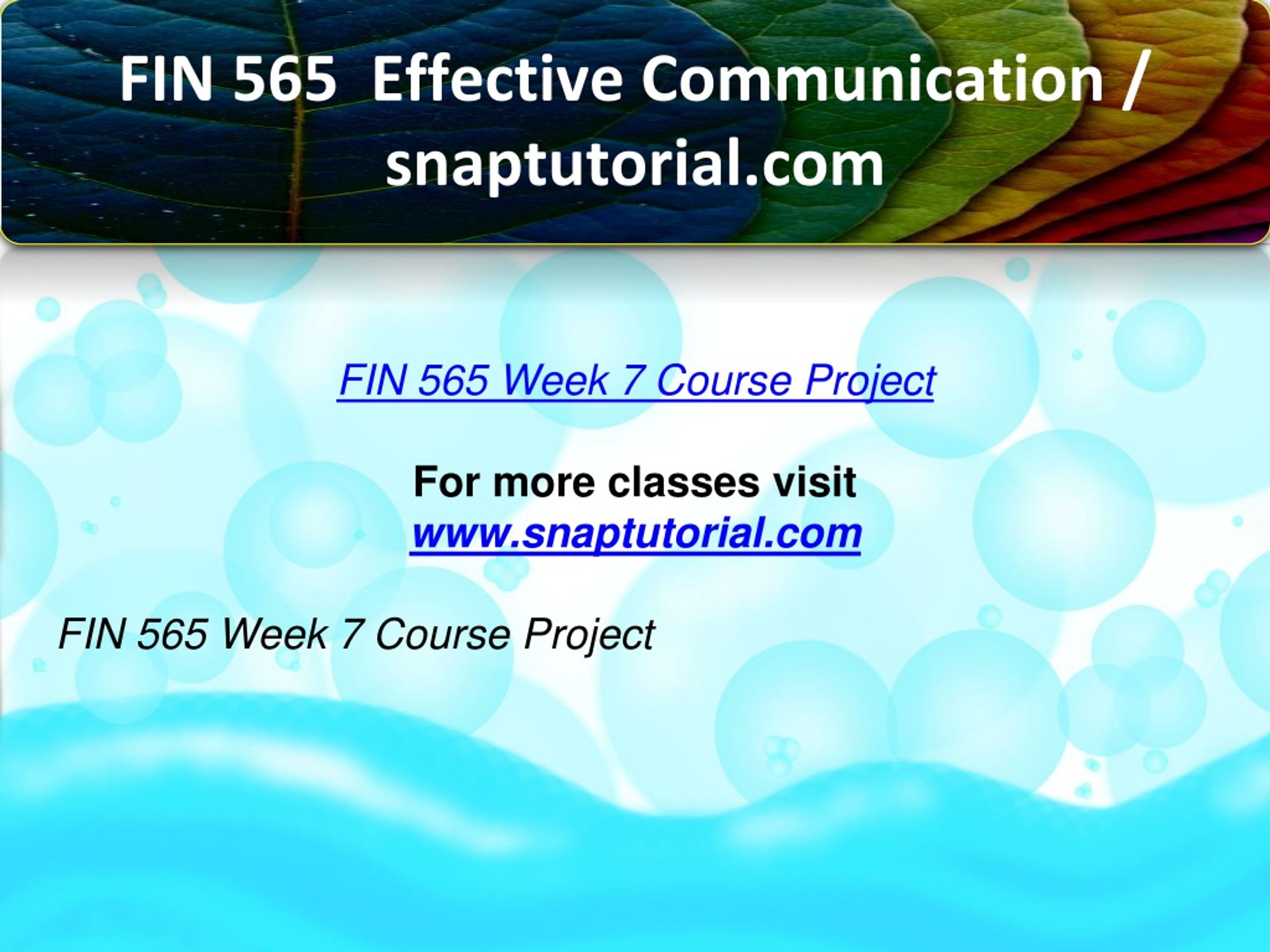 FIN 565 Effective Communication / snaptutorial.com

FIN 565 Week 7 Course Project

For more classes visit
www.snaptutorial.com

FIN 565 Week 7 Course Project